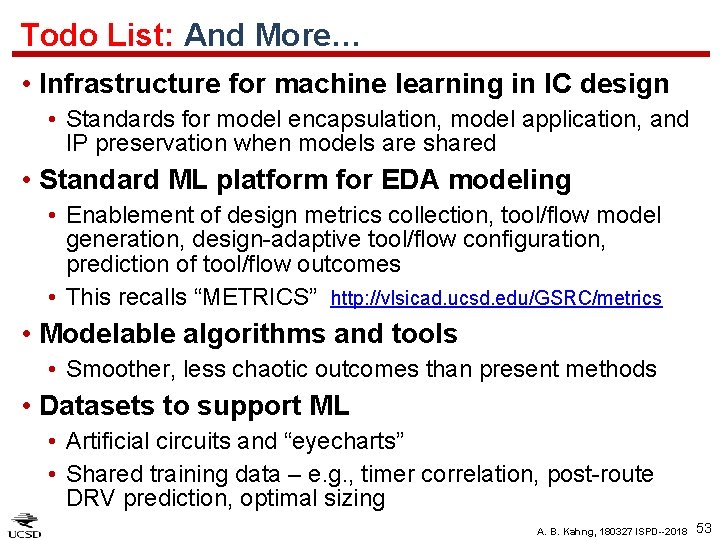 Todo List: And More…

• Infrastructure for machine learning in IC design
  • Standards for model encapsulation, model application, and IP preservation when models are shared
• Standard ML platform for EDA modeling
  • Enablement of design metrics collection, tool/flow model generation, design-adaptive tool/flow configuration, prediction of tool/flow outcomes
  • This recalls “METRICS” http://vlsicad.ucsd.edu/GSRC/metrics
• Modelable algorithms and tools
  • Smoother, less chaotic outcomes than present methods
• Datasets to support ML
  • Artificial circuits and “eyecharts”
  • Shared training data – e.g., timer correlation, post-route DRV prediction, optimal sizing

UCSD

A. B. Kahng, 180327 ISPD--2018 53